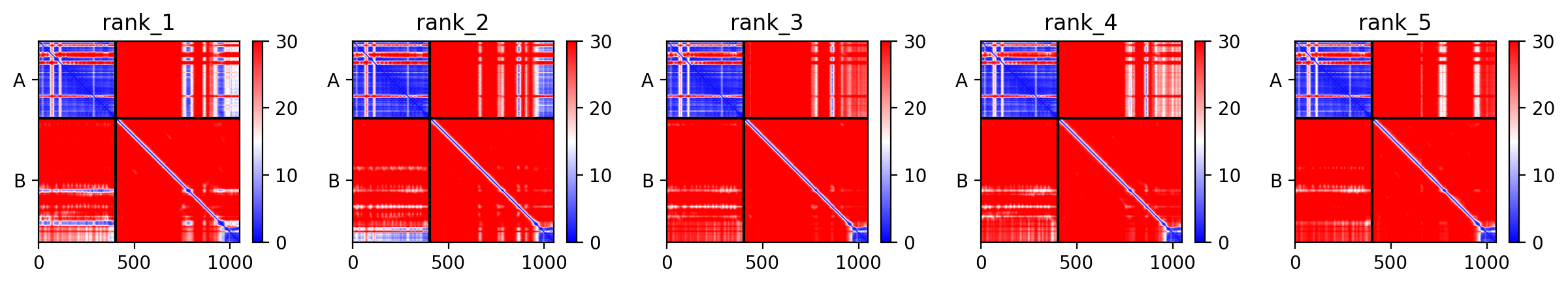 rank_1
A
B
0 500 1000
30
20
10
0

rank_2
A
B
0 500 1000
30
20
10
0

rank_3
A
B
0 500 1000
30
20
10
0

rank_4
A
B
0 500 1000
30
20
10
0

rank_5
A
B
0 500 1000
30
20
10
0